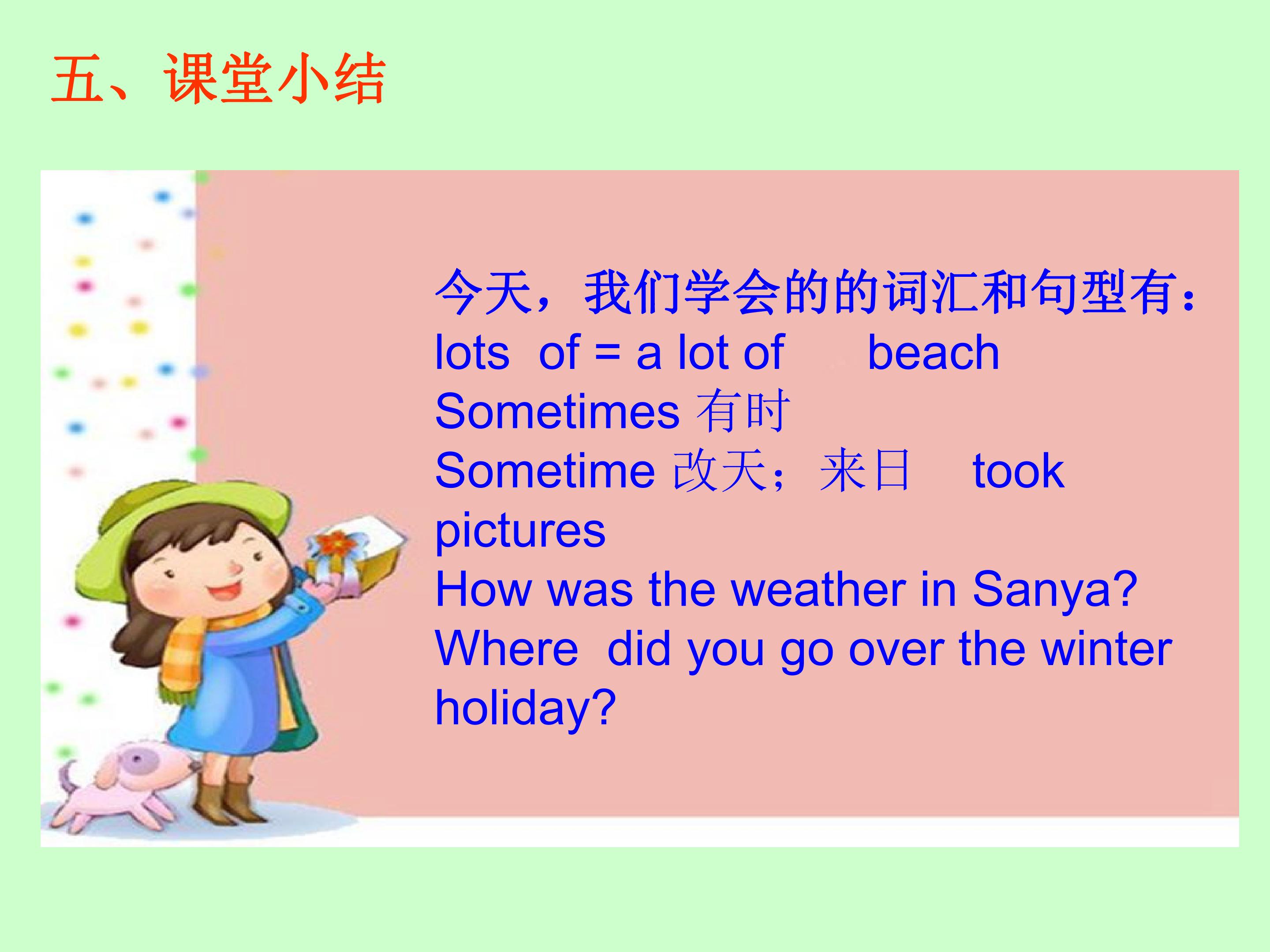 五、课堂小结

今天，我们学会的的词汇和句型有：
lots of = a lot of beach
Sometimes 有时
Sometime 改天；来日 took pictures
How was the weather in Sanya?
Where did you go over the winter holiday?